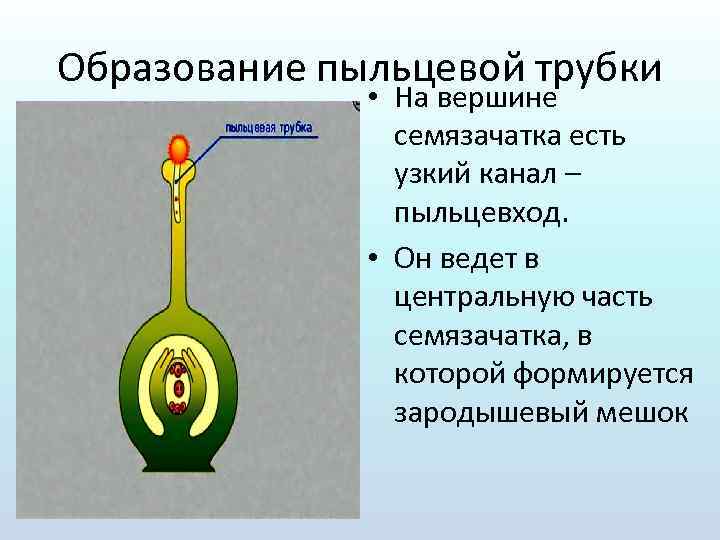 Образование пыльцевой трубки

пыльцевая трубка

• На вершине семязачатка есть узкий канал – пыльцевход.

• Он ведет в центральную часть семязачатка, в которой формируется зародышевый мешок